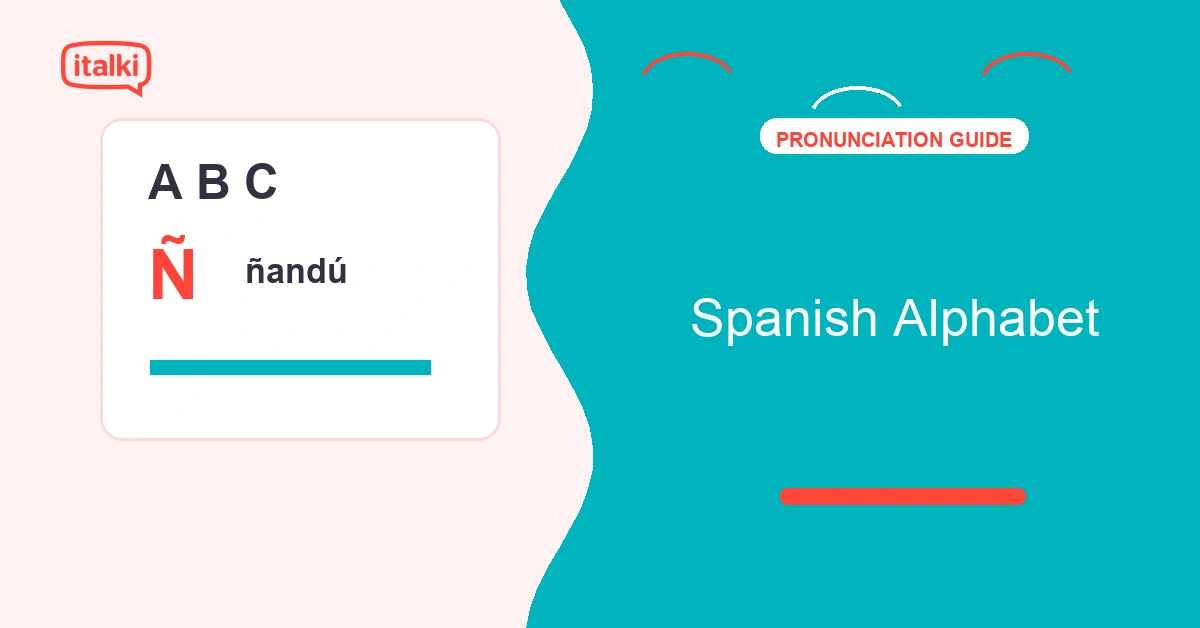 italki

A B C

Ñ ñandú

PRONUNCIATION GUIDE

Spanish Alphabet